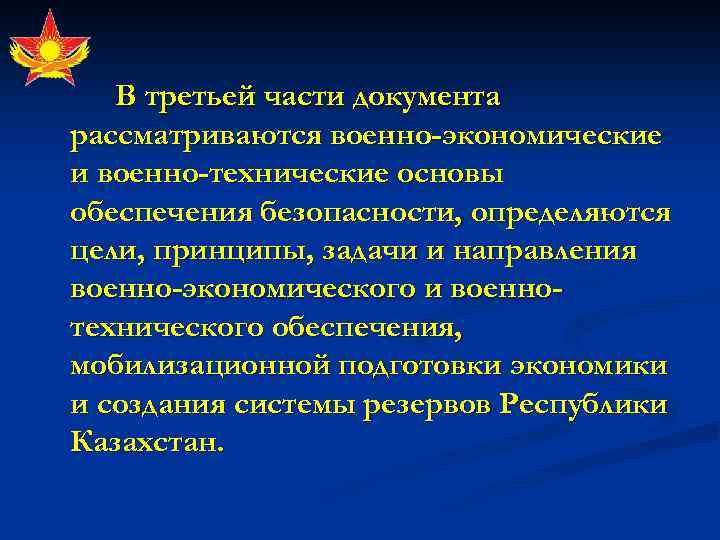 В третьей части документа рассматриваются военно-экономические и военно-технические основы обеспечения безопасности, определяются цели, принципы, задачи и направления военно-экономического и военно-технического обеспечения, мобилизационной подготовки экономики и создания системы резервов Республики Казахстан.